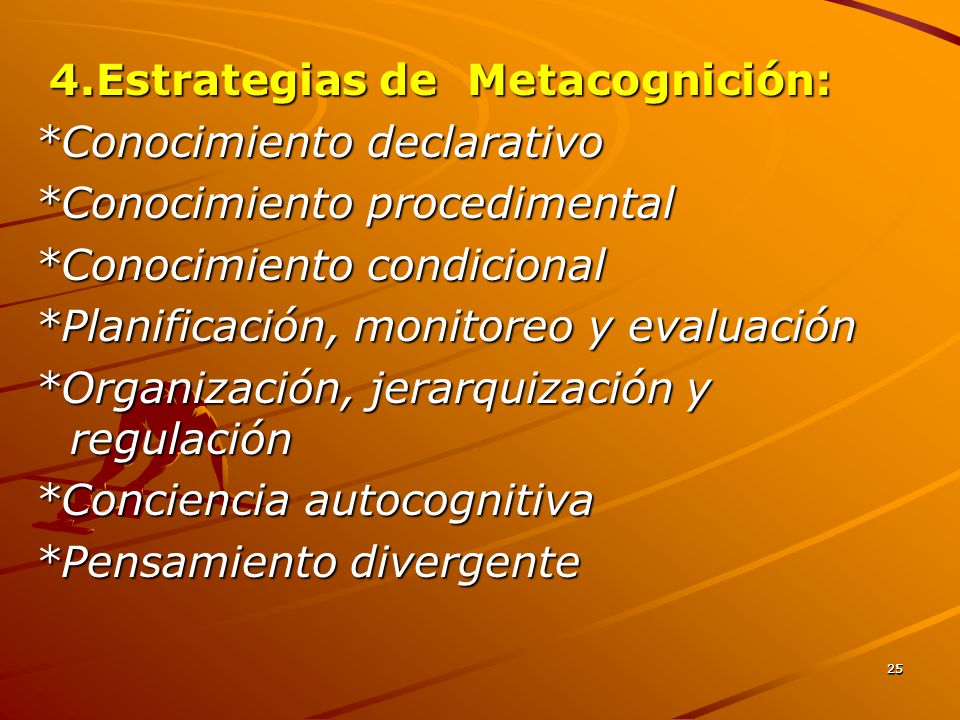 4.Estrategias de Metacognición:

*Conocimiento declarativo

*Conocimiento procedimental

*Conocimiento condicional

*Planificación, monitoreo y evaluación

*Organización, jerarquización y regulación

*Conciencia autocognitiva

*Pensamiento divergente

25